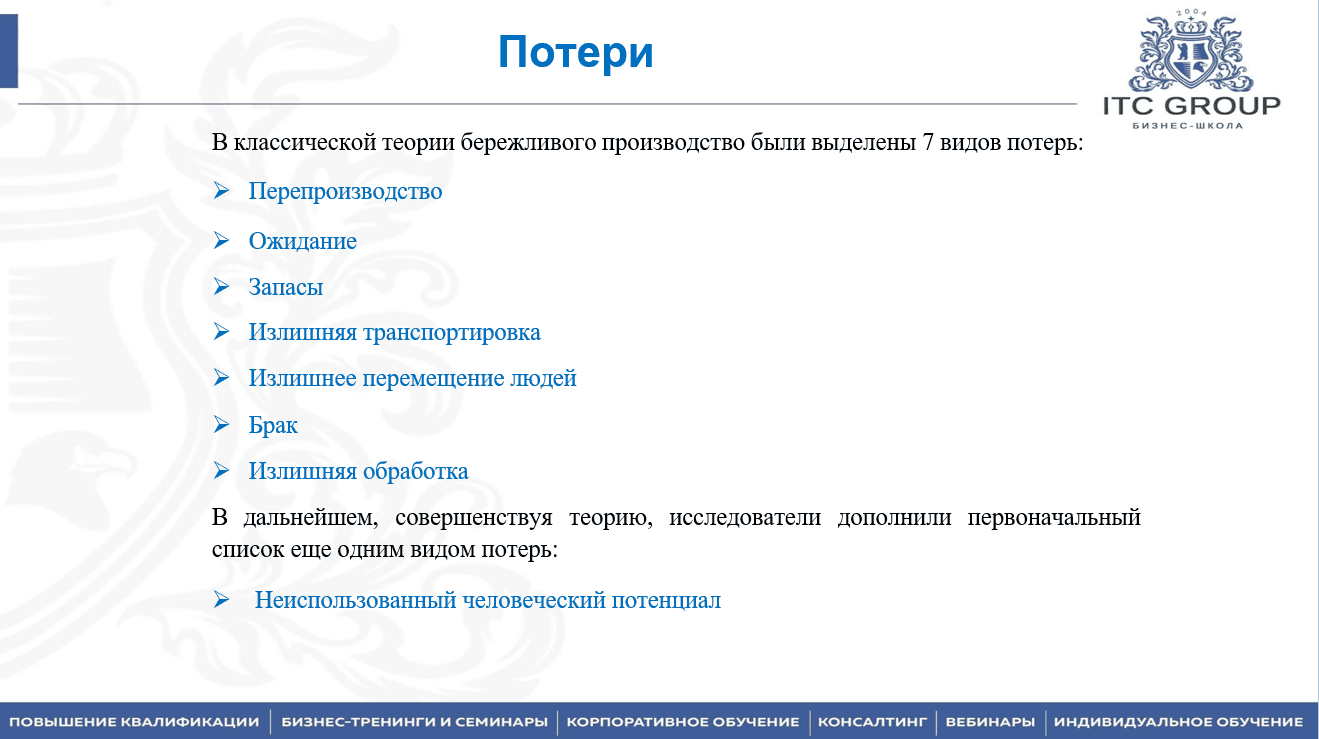 Потери

2004
ITC GROUP
БИЗНЕС-ШКОЛА

В классической теории бережливого производство были выделены 7 видов потерь:

➢ Перепроизводство

➢ Ожидание

➢ Запасы

➢ Излишняя транспортировка

➢ Излишнее перемещение людей

➢ Брак

➢ Излишняя обработка

В дальнейшем, совершенствуя теорию, исследователи дополнили первоначальный список еще одним видом потерь:

➢ Неиспользованный человеческий потенциал

ПОВЫШЕНИЕ КВАЛИФИКАЦИИ | БИЗНЕС-ТРЕНИНГИ И СЕМИНАРЫ | КОРПОРАТИВНОЕ ОБУЧЕНИЕ | КОНСАЛТИНГ | ВЕБИНАРЫ | ИНДИВИДУАЛЬНОЕ ОБУЧЕНИЕ